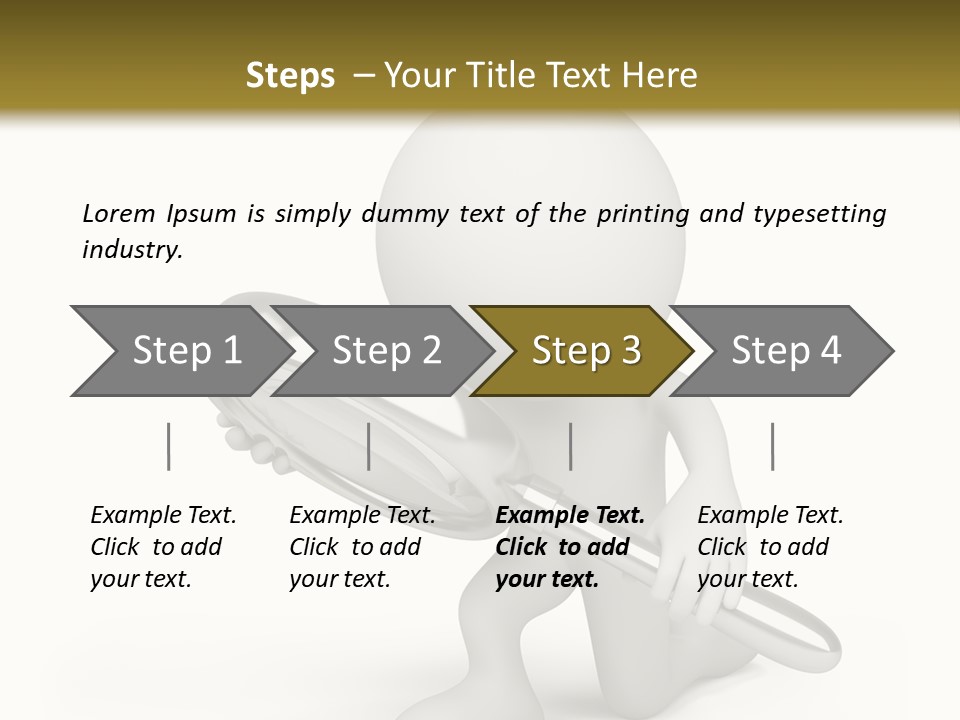 Steps – Your Title Text Here

Lorem Ipsum is simply dummy text of the printing and typesetting industry.

Step 1

Step 2

Step 3

Step 4

Example Text. Click to add your text.

Example Text. Click to add your text.

Example Text. Click to add your text.

Example Text. Click to add your text.